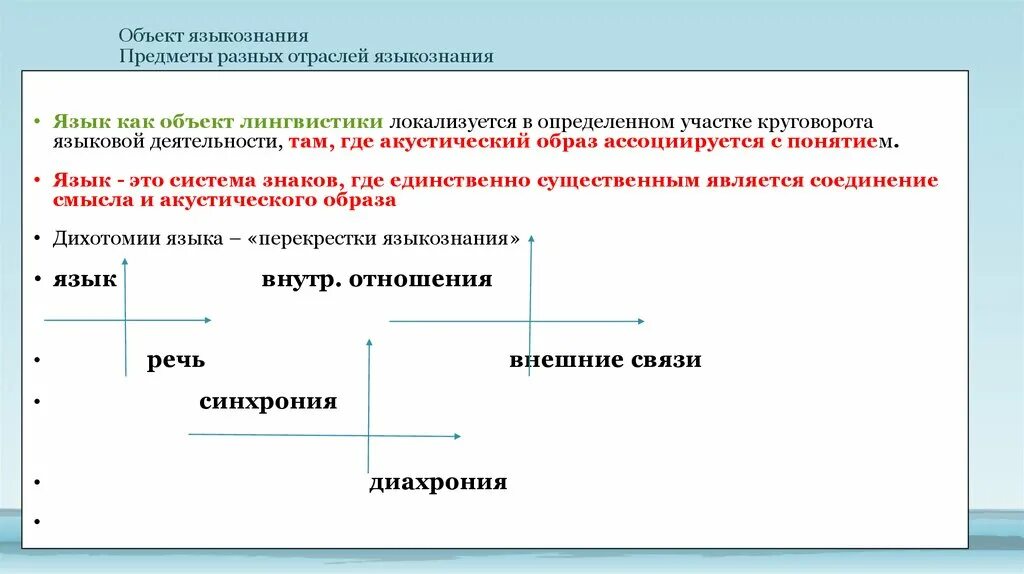 Объект языкознания
Предметы разных отраслей языкознания

• Язык как объект лингвистики локализуется в определенном участке круговорота языковой деятельности, там, где акустический образ ассоциируется с понятием.

• Язык - это система знаков, где единственно существенным является соединение смысла и акустического образа

• Дихотомии языка – «перекрестки языкознания»

• язык внутр. отношения

• речь внешние связи

• синхрония

• диахрония

•